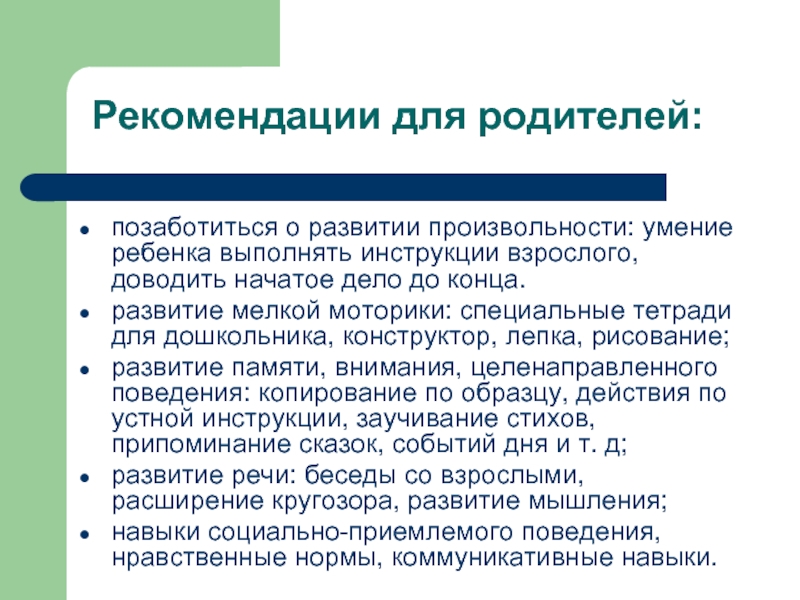 Рекомендации для родителей:

- позаботиться о развитии произвольности: умение ребенка выполнять инструкции взрослого, доводить начатое дело до конца.
- развитие мелкой моторики: специальные тетради для дошкольника, конструктор, лепка, рисование;
- развитие памяти, внимания, целенаправленного поведения: копирование по образцу, действия по устной инструкции, заучивание стихов, припоминание сказок, событий дня и т. д;
- развитие речи: беседы со взрослыми, расширение кругозора, развитие мышления;
- навыки социально-приемлемого поведения, нравственные нормы, коммуникативные навыки.